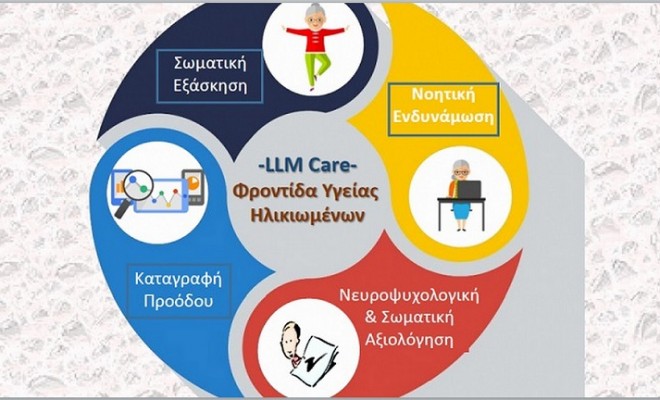 Σωματική Εξάσκηση

Νοητική Ενδυνάμωση

-LLM Care-
Φροντίδα Υγείας Ηλικιωμένων

Καταγραφή Προόδου

Νευροψυχολογική & Σωματική Αξιολόγηση